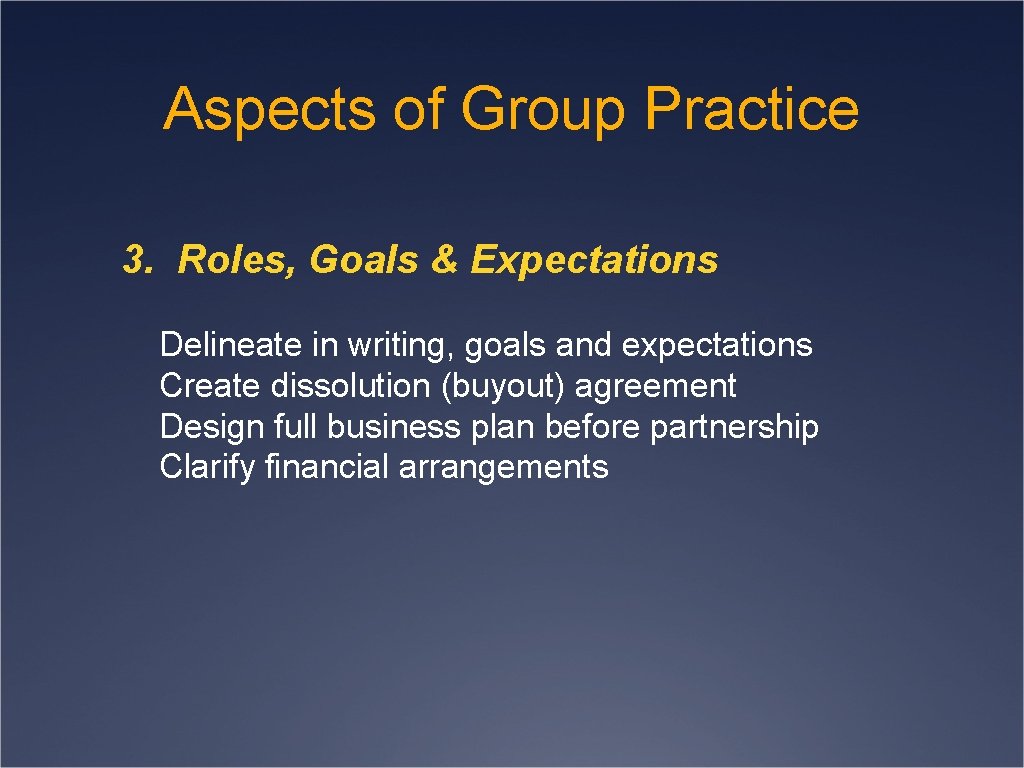 Aspects of Group Practice

3. Roles, Goals & Expectations

Delineate in writing, goals and expectations
Create dissolution (buyout) agreement
Design full business plan before partnership
Clarify financial arrangements